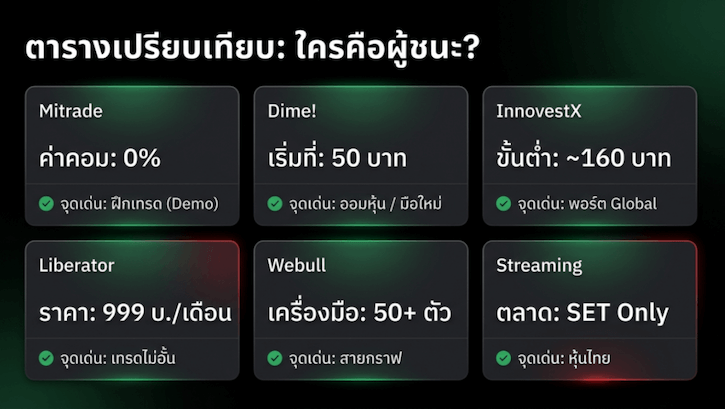 ตารางเปรียบเทียบ: ใครคือผู้ชนะ?

Mitrade

ค่าคอม: 0%

จุดเด่น: ฝึกเทรด (Demo)

Dime!

เริ่มที่: 50 บาท

จุดเด่น: ออมหุ้น / มือใหม่

InnovestX

ขั้นต่ำ: ~160 บาท

จุดเด่น: พอร์ต Global

Liberator

ราคา: 999 บ./เดือน

จุดเด่น: เทรดไม่อั้น

Webull

เครื่องมือ: 50+ ตัว

จุดเด่น: สายกราฟ

Streaming

ตลาด: SET Only

จุดเด่น: หุ้นไทย